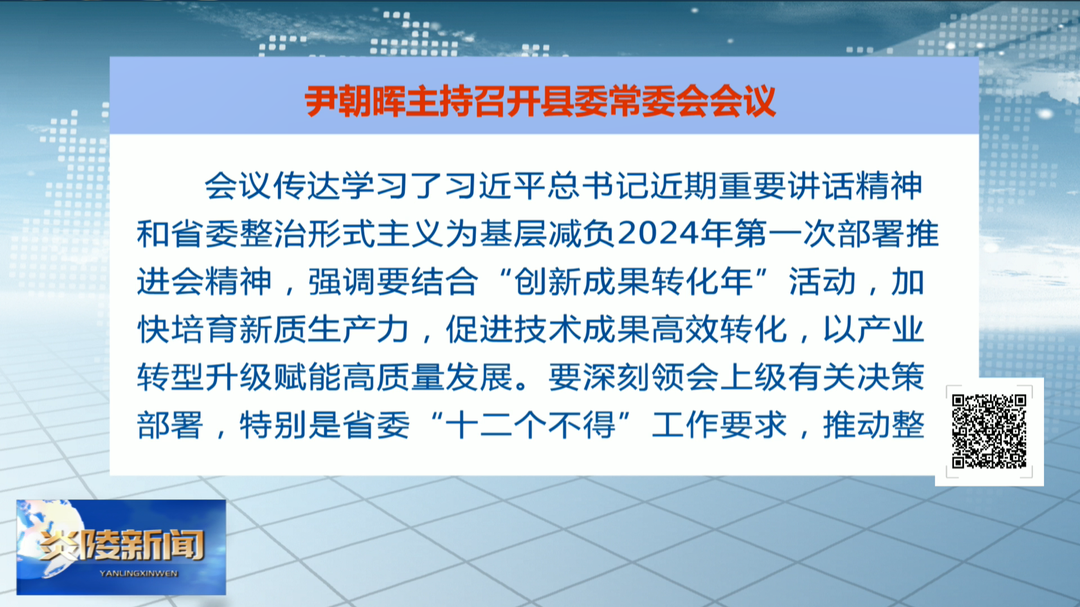 尹朝晖主持召开县委常委会会议

会议传达学习了习近平总书记近期重要讲话精神和省委整治形式主义为基层减负2024年第一次部署推进会精神，强调要结合“创新成果转化年”活动，加快培育新质生产力，促进技术成果高效转化，以产业转型升级赋能高质量发展。要深刻领会上级有关决策部署，特别是省委“十二个不得”工作要求，推动整

炎陵新闻
YANLINGXINWEN